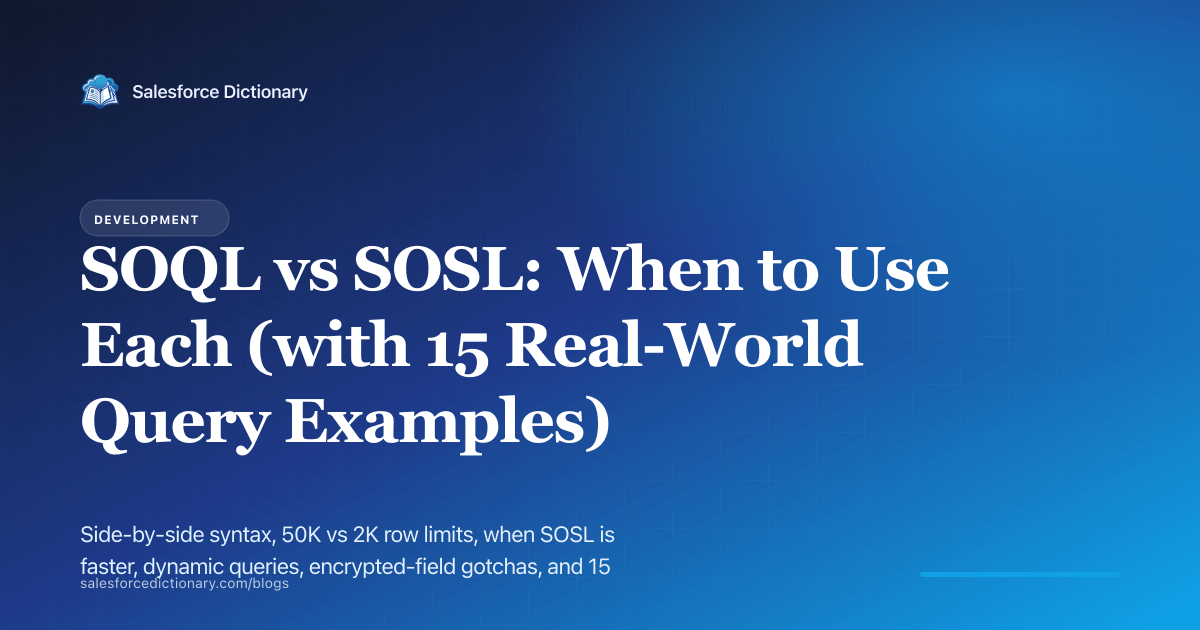 Salesforce Dictionary

DEVELOPMENT

SOQL vs SOSL: When to Use Each (with 15 Real-World Query Examples)

Side-by-side syntax, 50K vs 2K row limits, when SOSL is faster, dynamic queries, encrypted-field gotchas, and 15

salesforcedictionary.com/blogs